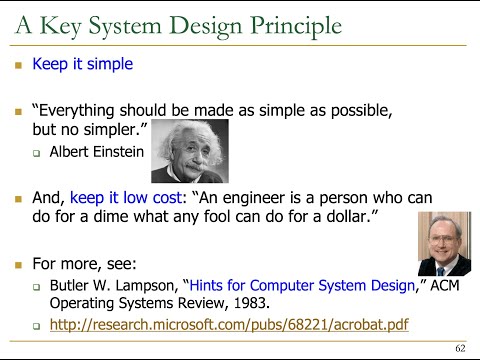 A Key System Design Principle

Keep it simple

"Everything should be made as simple as possible, but no simpler."

Albert Einstein

And, keep it low cost: "An engineer is a person who can do for a dime what any fool can do for a dollar."

For more, see:

Butler W. Lampson, "Hints for Computer System Design," ACM Operating Systems Review, 1983.

http://research.microsoft.com/pubs/68221/acrobat.pdf

62